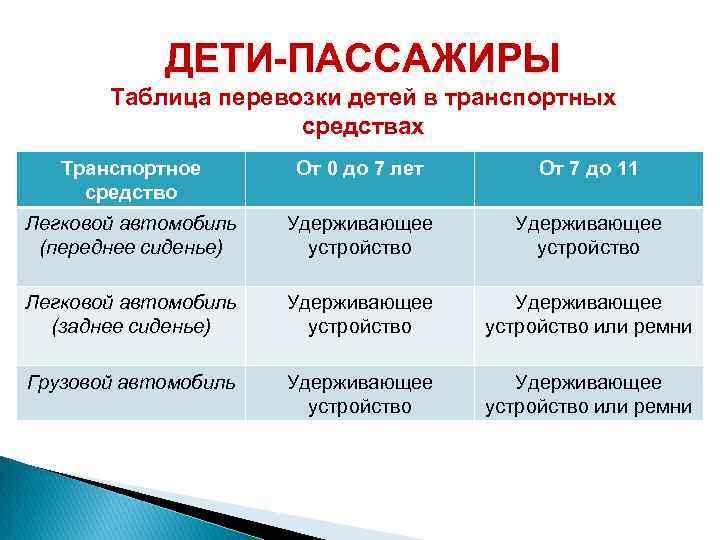 ДЕТИ-ПАССАЖИРЫ
Таблица перевозки детей в транспортных средствах

| Транспортное средство | От 0 до 7 лет | От 7 до 11 |
|---|---|---|
| Легковой автомобиль (переднее сиденье) | Удерживающее устройство | Удерживающее устройство |
| Легковой автомобиль (заднее сиденье) | Удерживающее устройство | Удерживающее устройство или ремни |
| Грузовой автомобиль | Удерживающее устройство | Удерживающее устройство или ремни |